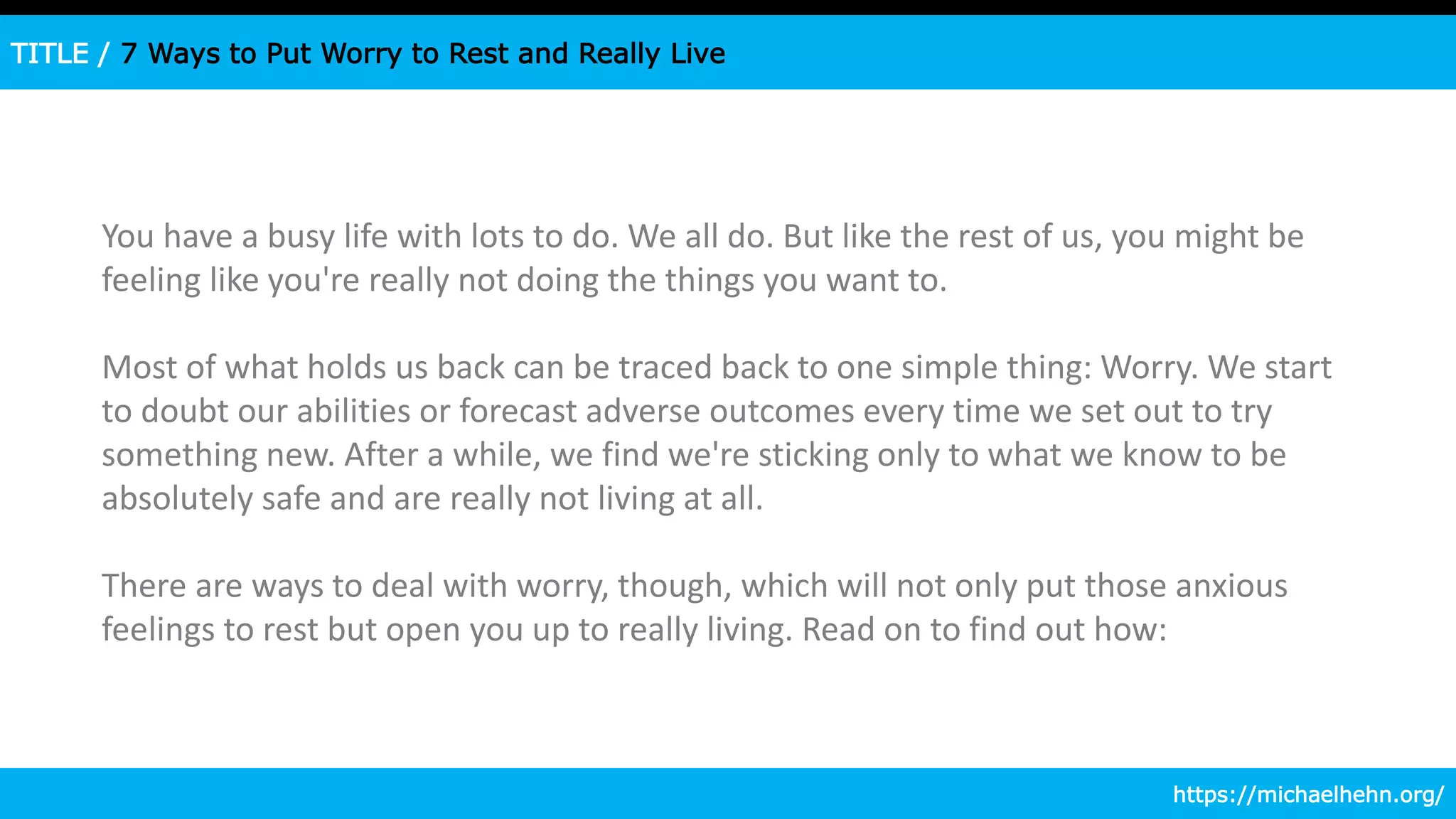 TITLE / 7 Ways to Put Worry to Rest and Really Live

You have a busy life with lots to do. We all do. But like the rest of us, you might be feeling like you're really not doing the things you want to.

Most of what holds us back can be traced back to one simple thing: Worry. We start to doubt our abilities or forecast adverse outcomes every time we set out to try something new. After a while, we find we're sticking only to what we know to be absolutely safe and are really not living at all.

There are ways to deal with worry, though, which will not only put those anxious feelings to rest but open you up to really living. Read on to find out how:

https://michaelhehn.org/